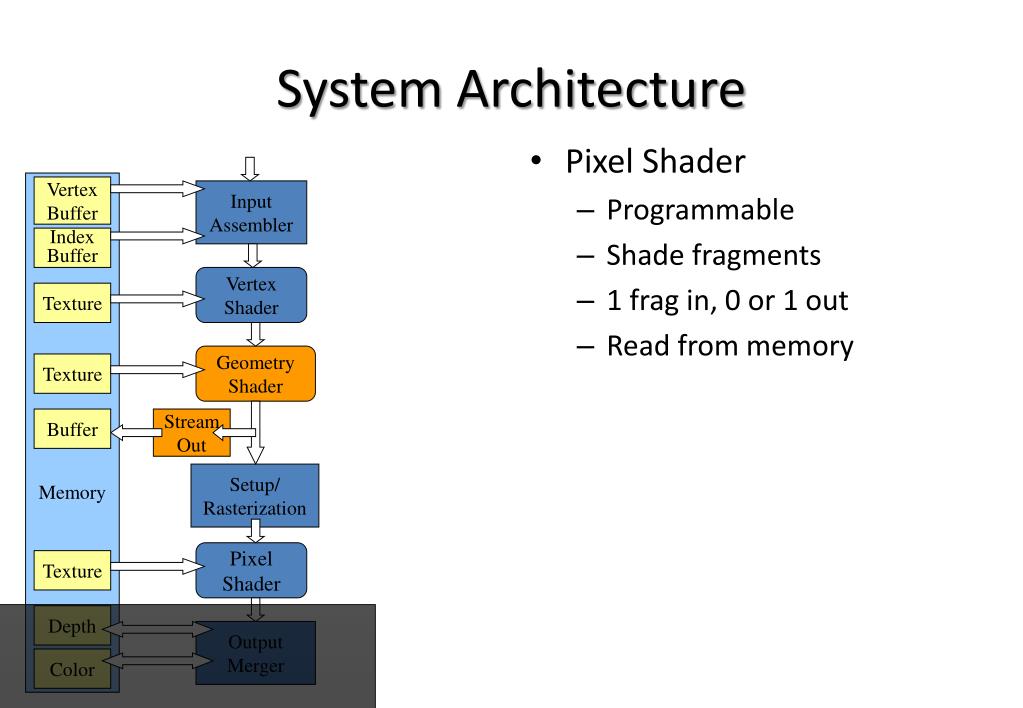 System Architecture

Vertex Buffer
Index Buffer
Texture
Texture
Buffer
Memory
Texture
Depth
Color

Input Assembler
Vertex Shader
Geometry Shader
Stream Out
Setup/ Rasterization
Pixel Shader
Output Merger

• Pixel Shader
– Programmable
– Shade fragments
– 1 frag in, 0 or 1 out
– Read from memory